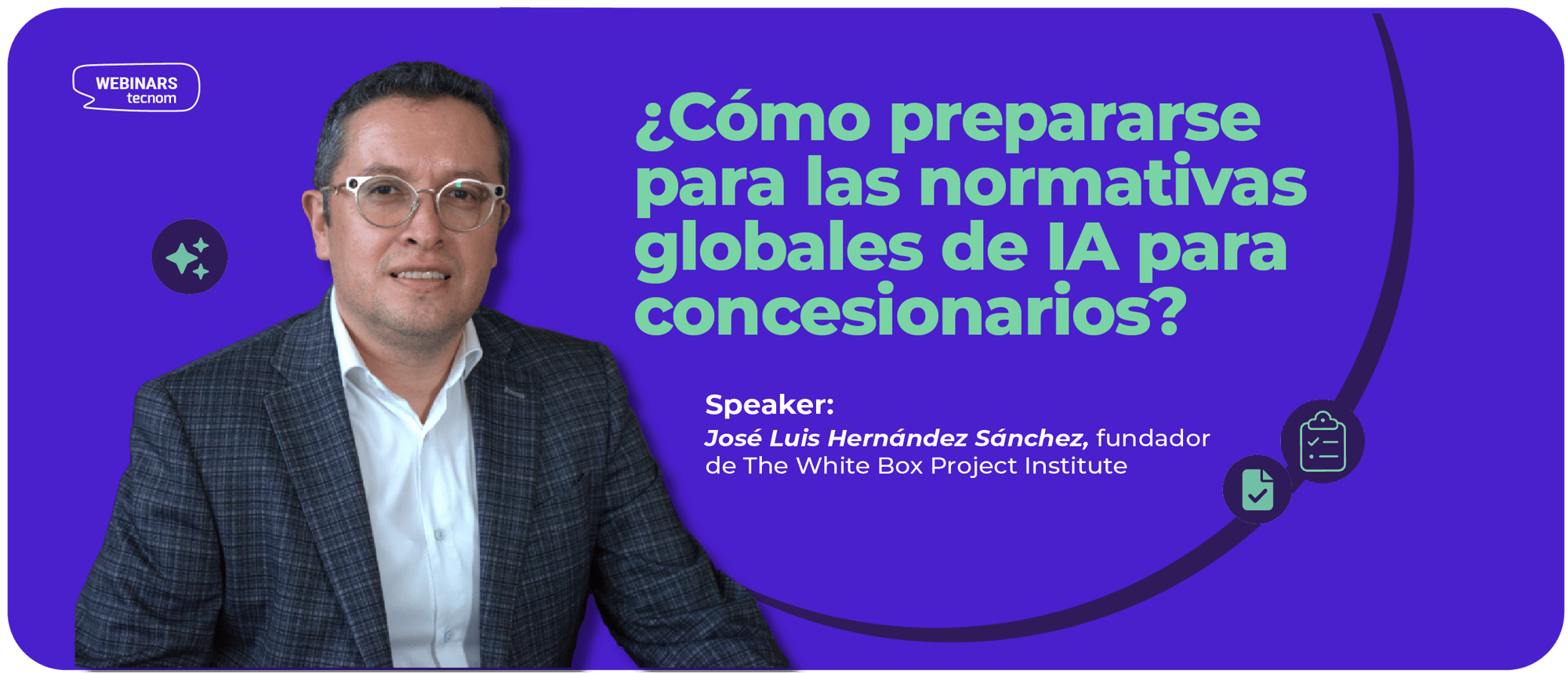 WEBINARS
tecnom

¿Cómo prepararse para las normativas globales de IA para concesionarios?

Speaker:
José Luis Hernández Sánchez, fundador de The White Box Project Institute